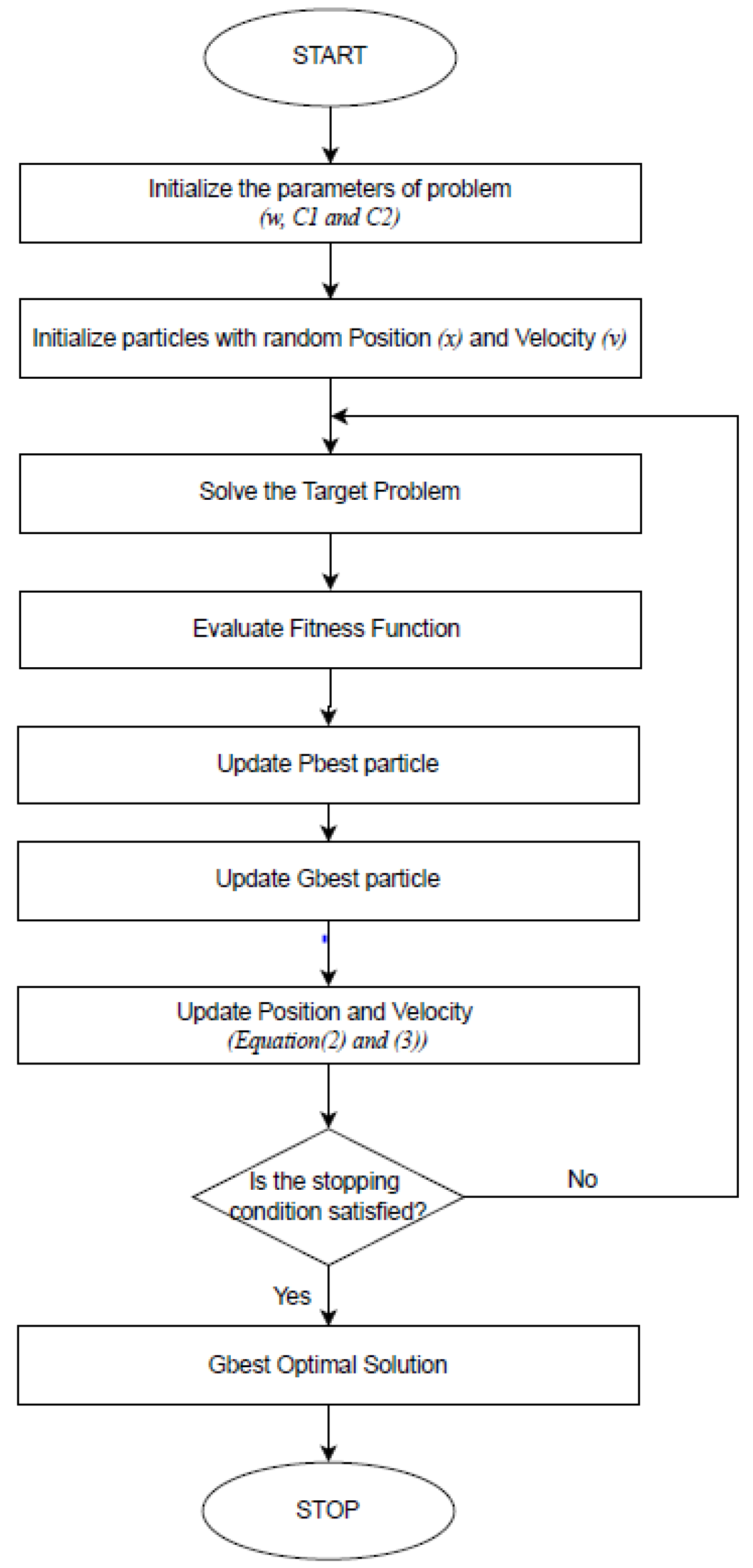 START

Initialize the parameters of problem
(w, C1 and C2)

Initialize particles with random Position (x) and Velocity (v)

Solve the Target Problem

Evaluate Fitness Function

Update Pbest particle

Update Gbest particle

Update Position and Velocity
(Equation(2) and (3))

Is the stopping condition satisfied?

No

Yes

Gbest Optimal Solution

STOP